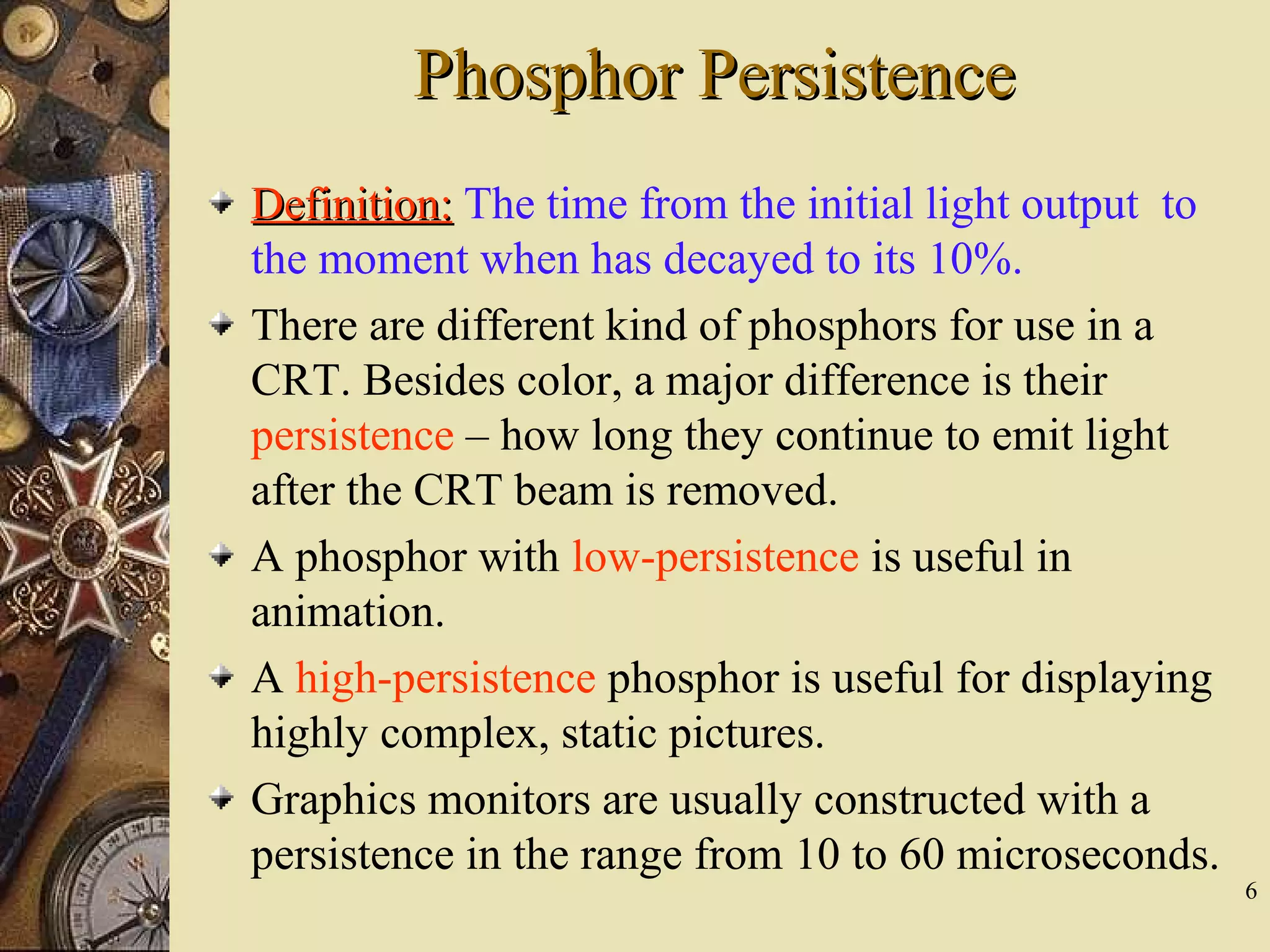 Phosphor Persistence

Definition: The time from the initial light output to the moment when has decayed to its 10%.

There are different kind of phosphors for use in a CRT. Besides color, a major difference is their persistence – how long they continue to emit light after the CRT beam is removed.

A phosphor with low-persistence is useful in animation.

A high-persistence phosphor is useful for displaying highly complex, static pictures.

Graphics monitors are usually constructed with a persistence in the range from 10 to 60 microseconds.

6